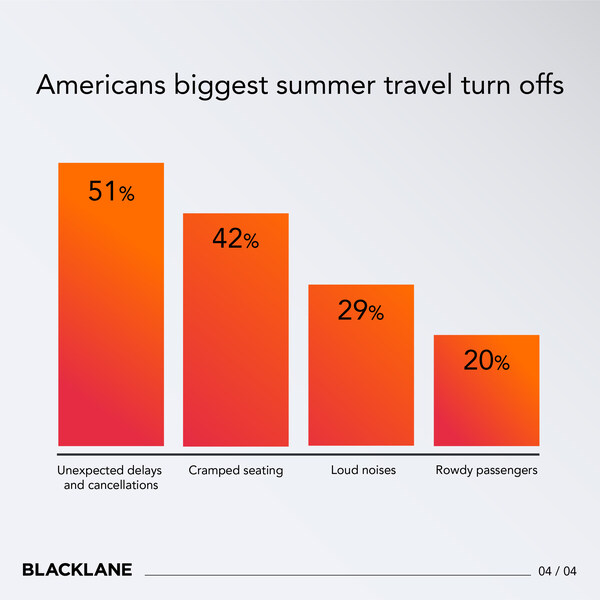 Americans biggest summer travel turn offs

51%

42%

29%

20%

Unexpected delays and cancellations

Cramped seating

Loud noises

Rowdy passengers

BLACKLANE

04 / 04